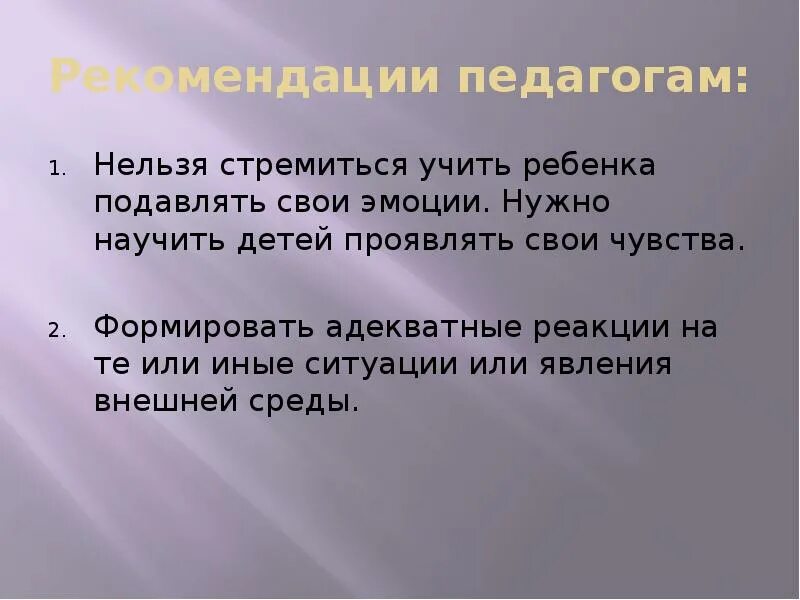 Рекомендации педагогам:

1. Нельзя стремиться учить ребенка подавлять свои эмоции. Нужно научить детей проявлять свои чувства.

2. Формировать адекватные реакции на те или иные ситуации или явления внешней среды.